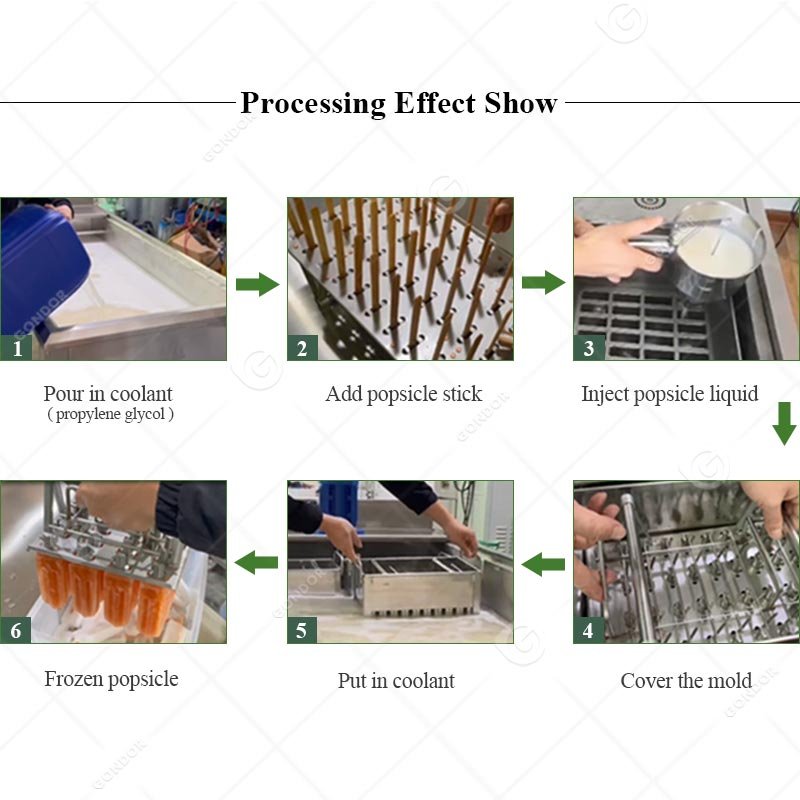 Processing Effect Show

1

Pour in coolant
( propylene glycol )

2

Add popsicle stick

3

Inject popsicle liquid

4

Cover the mold

5

Put in coolant

6

Frozen popsicle

GONDOR